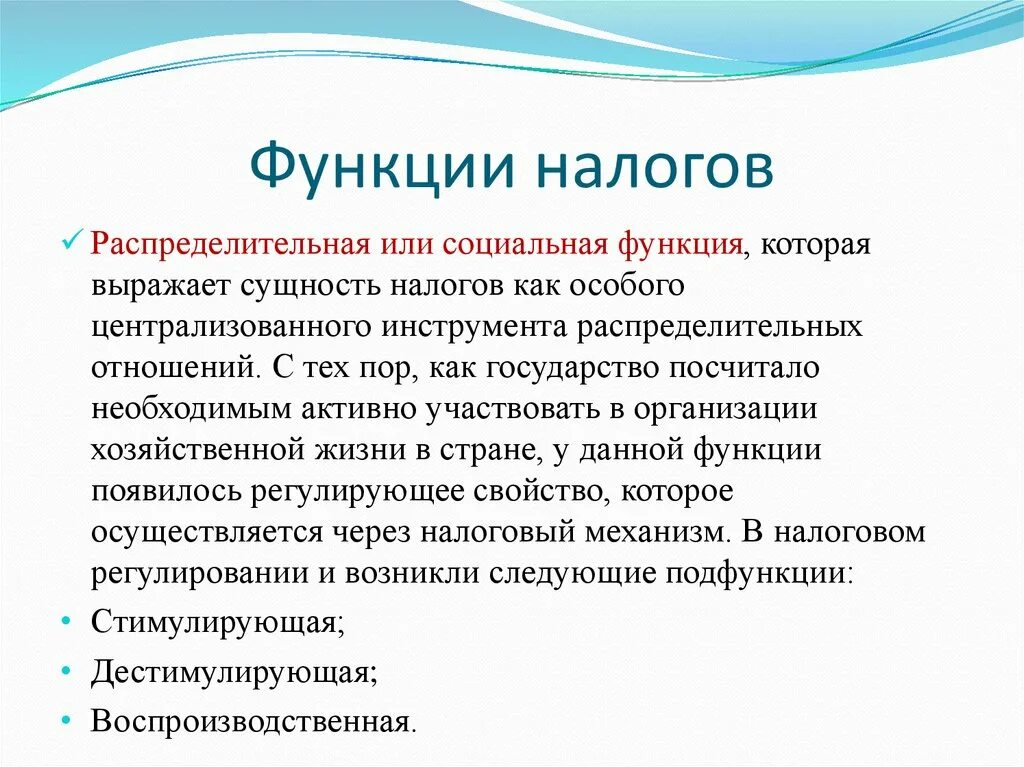 Функции налогов

✓ Распределительная или социальная функция, которая выражает сущность налогов как особого централизованного инструмента распределительных отношений. С тех пор, как государство посчитало необходимым активно участвовать в организации хозяйственной жизни в стране, у данной функции появилось регулирующее свойство, которое осуществляется через налоговый механизм. В налоговом регулировании и возникли следующие подфункции:

• Стимулирующая;
• Дестимулирующая;
• Воспроизводственная.